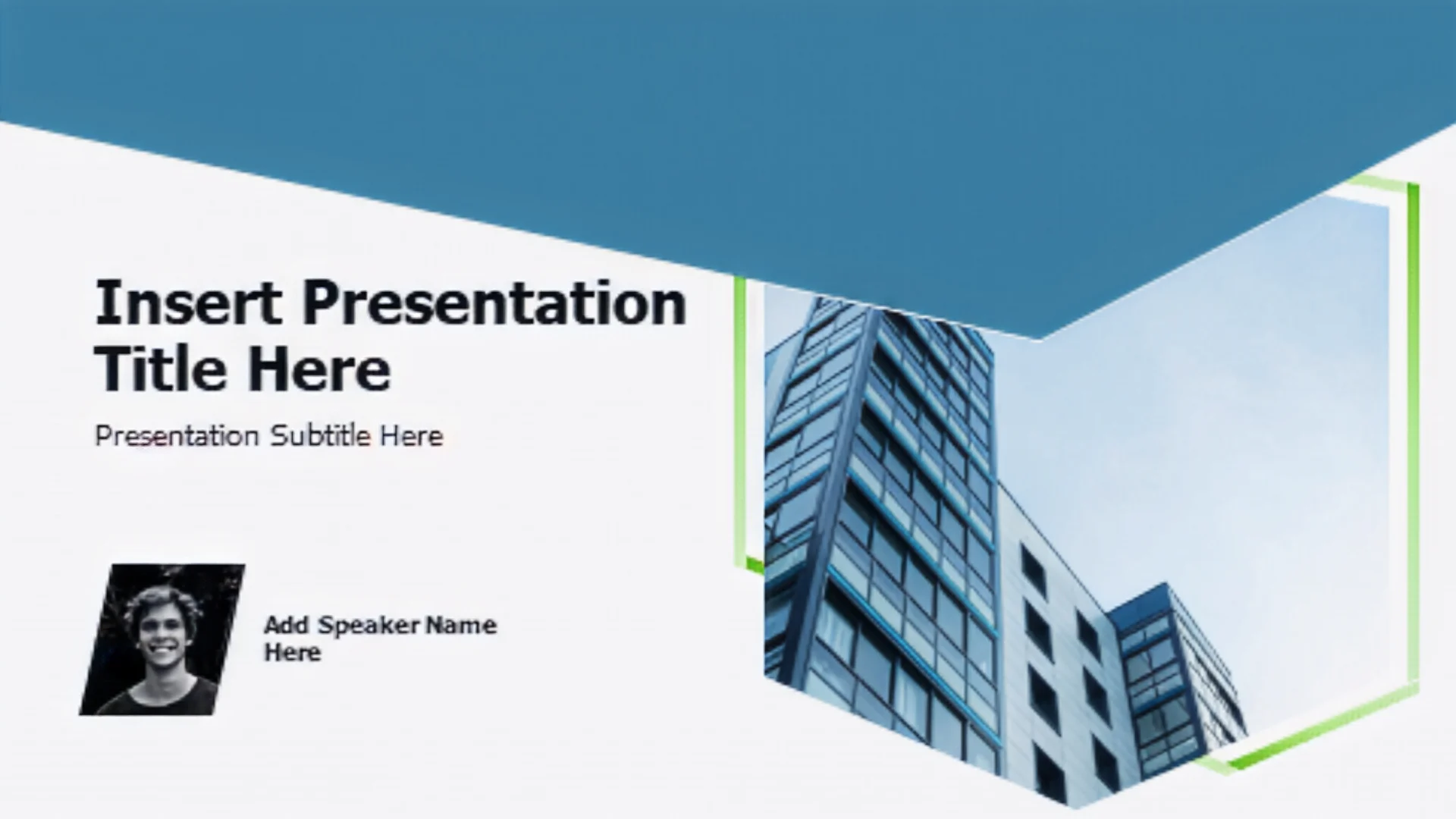 Insert Presentation Title Here

Presentation Subtitle Here

Add Speaker Name Here